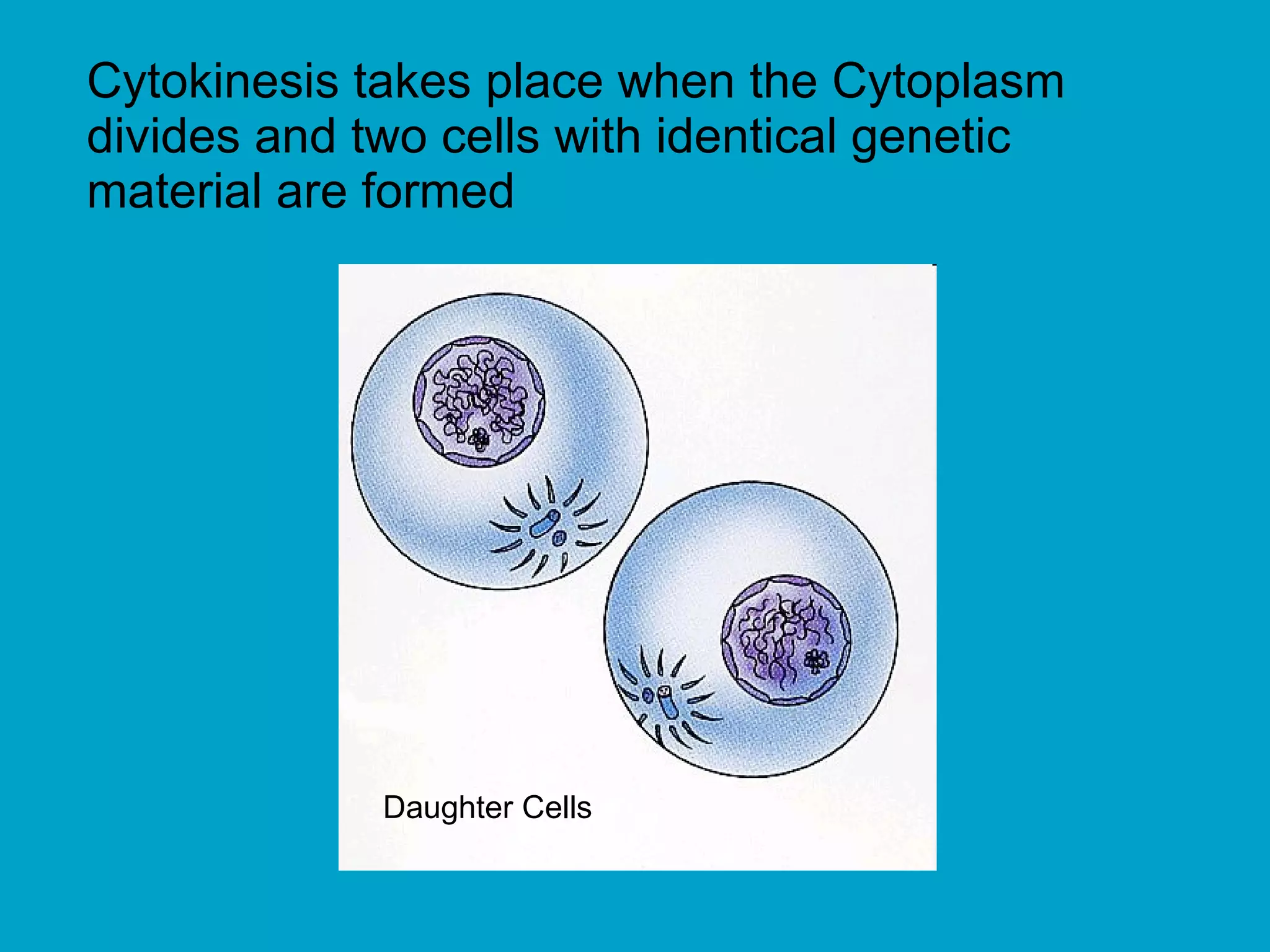 Cytokinesis takes place when the Cytoplasm divides and two cells with identical genetic material are formed

Daughter Cells